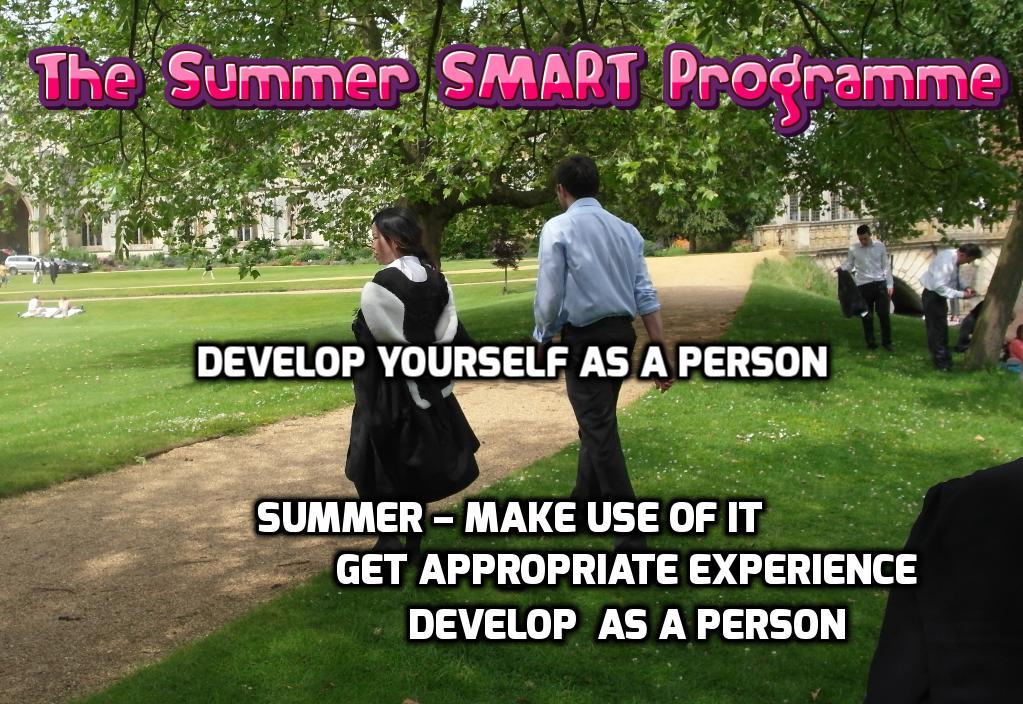 The Summer SMART Programme

DEVELOP YOURSELF AS A PERSON

SUMMER – MAKE USE OF IT
GET APPROPRIATE EXPERIENCE
DEVELOP AS A PERSON